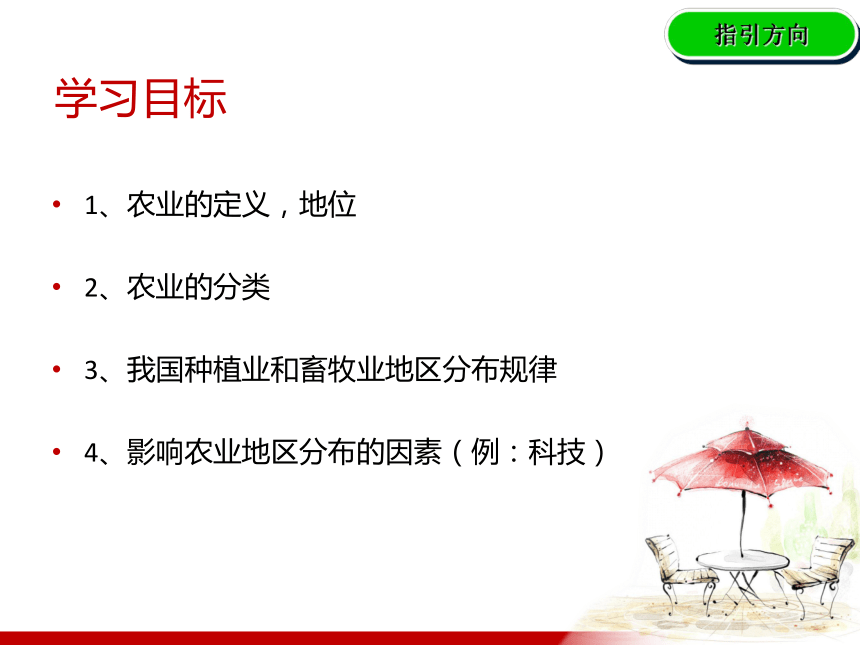 指引方向

学习目标

• 1、农业的定义，地位

• 2、农业的分类

• 3、我国种植业和畜牧业地区分布规律

• 4、影响农业地区分布的因素（例：科技）